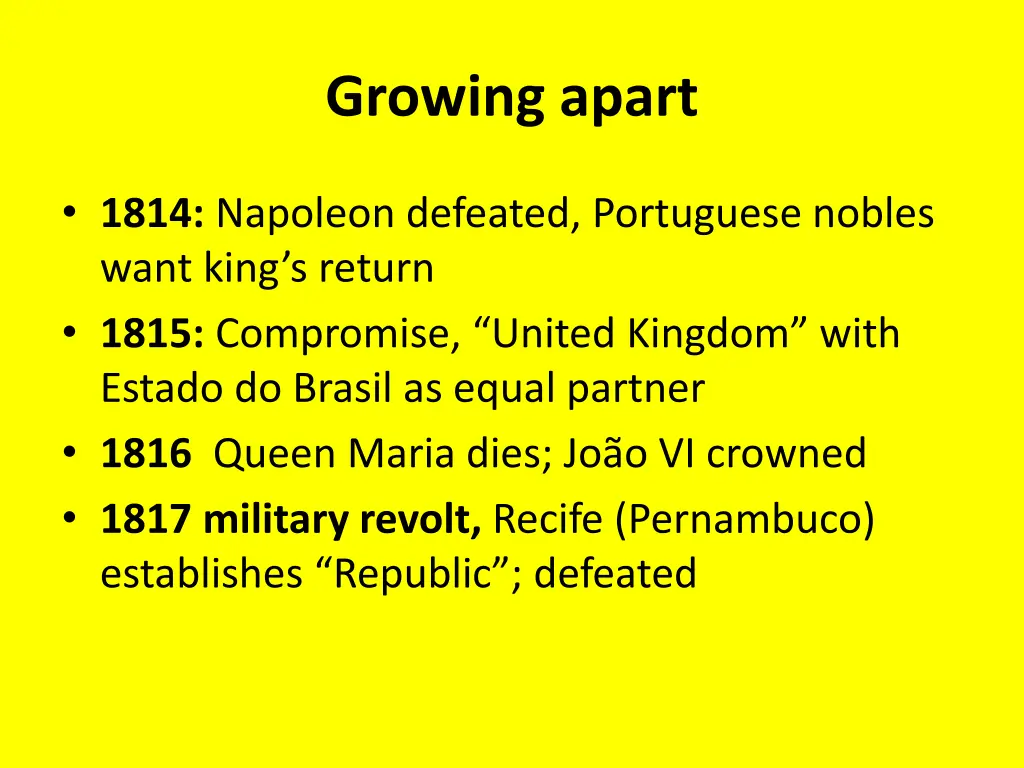 Growing apart

• 1814: Napoleon defeated, Portuguese nobles want king's return
• 1815: Compromise, "United Kingdom" with Estado do Brasil as equal partner
• 1816 Queen Maria dies; João VI crowned
• 1817 military revolt, Recife (Pernambuco) establishes "Republic"; defeated